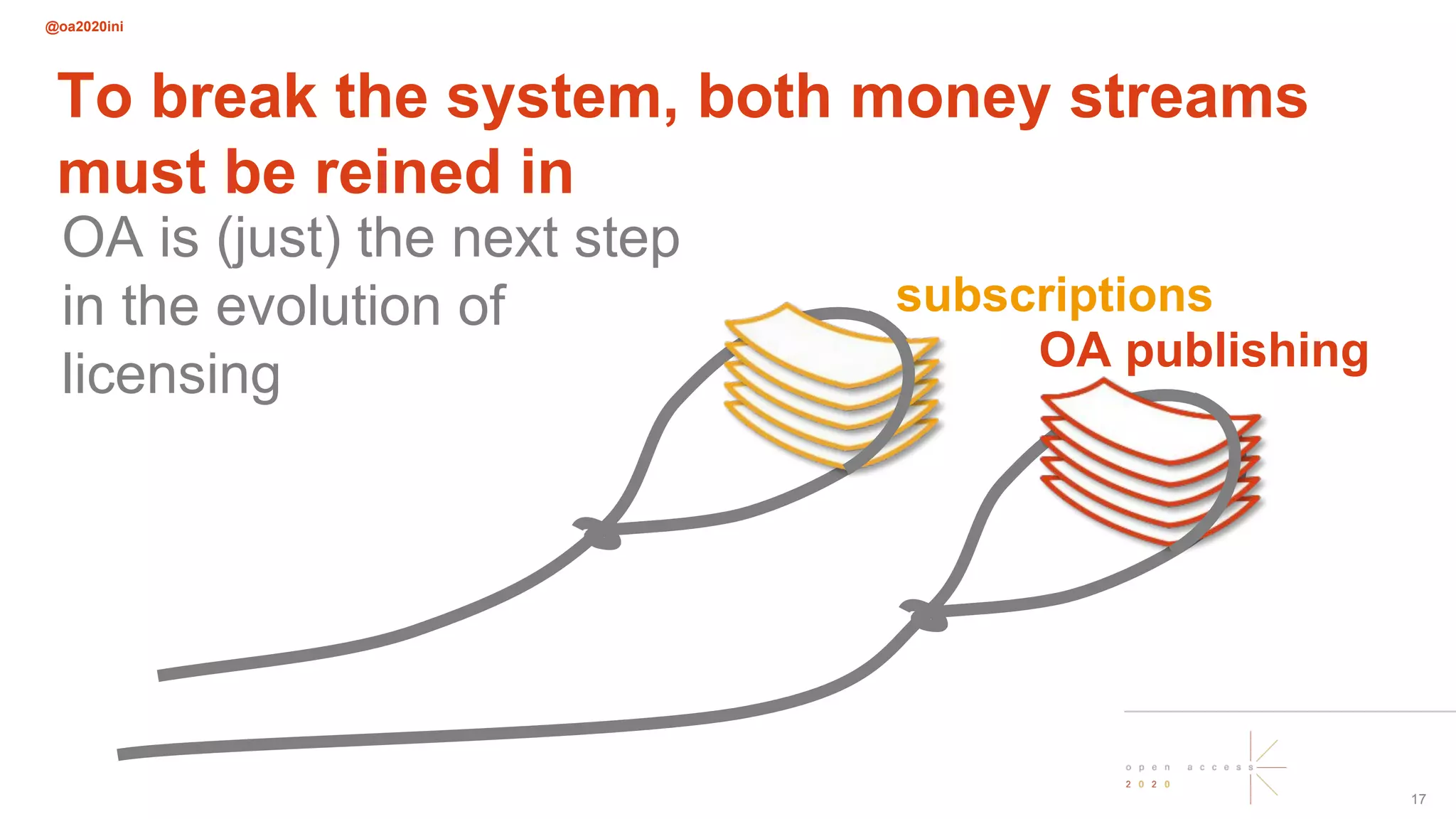 @oa2020ini

To break the system, both money streams must be reined in

OA is (just) the next step in the evolution of licensing

subscriptions

OA publishing

open access
2020

17